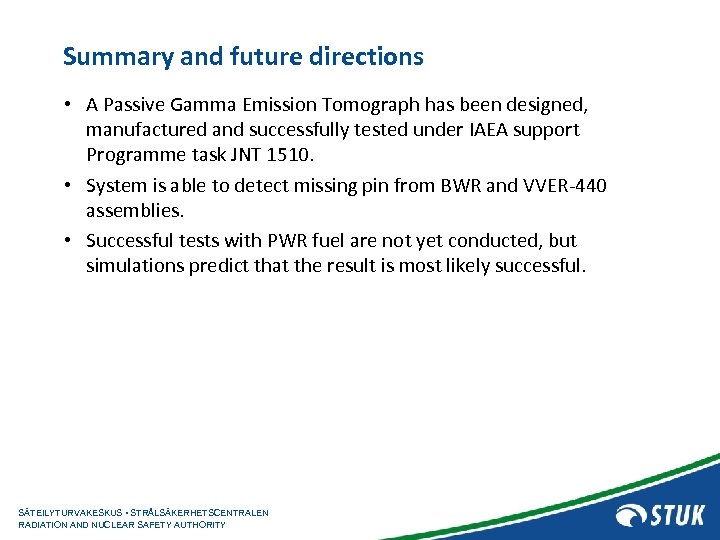 Summary and future directions

• A Passive Gamma Emission Tomograph has been designed, manufactured and successfully tested under IAEA support Programme task JNT 1510.

• System is able to detect missing pin from BWR and VVER-440 assemblies.

• Successful tests with PWR fuel are not yet conducted, but simulations predict that the result is most likely successful.

SÄTEILYTURVAKESKUS • STRÅLSÄKERHETSCENTRALEN
RADIATION AND NUCLEAR SAFETY AUTHORITY

STUK